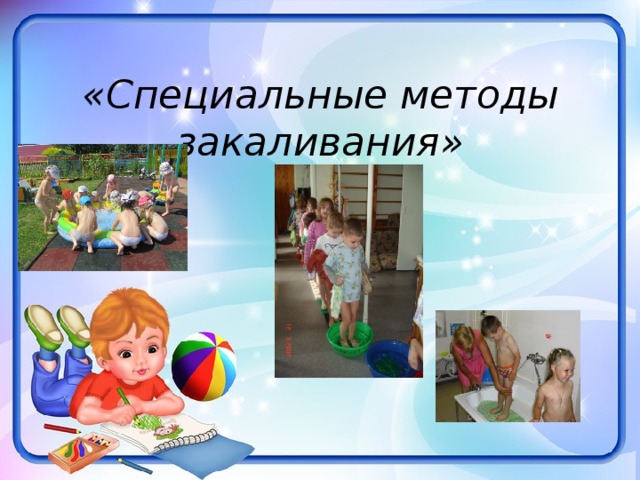 «Специальные методы закаливания»